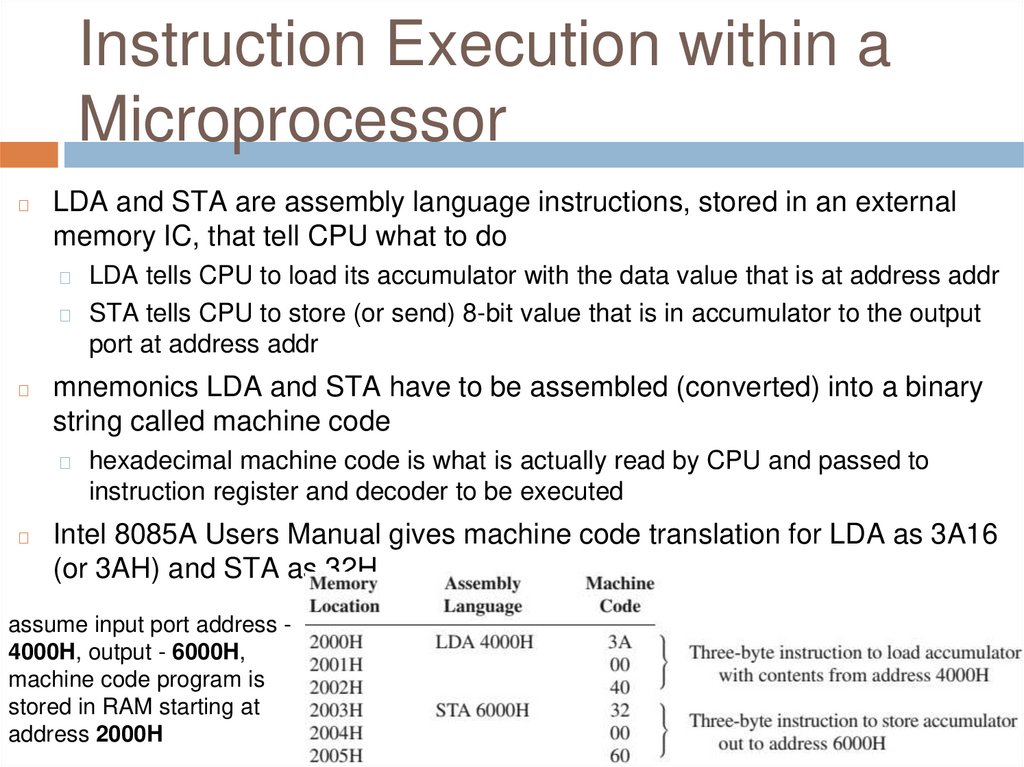 Instruction Execution within a Microprocessor

LDA and STA are assembly language instructions, stored in an external memory IC, that tell CPU what to do

LDA tells CPU to load its accumulator with the data value that is at address addr

STA tells CPU to store (or send) 8-bit value that is in accumulator to the output port at address addr

mnemonics LDA and STA have to be assembled (converted) into a binary string called machine code

hexadecimal machine code is what is actually read by CPU and passed to instruction register and decoder to be executed

Intel 8085A Users Manual gives machine code translation for LDA as 3A16 (or 3AH) and STA as 32H

assume input port address - **4000H**, output - **6000H**, machine code program is stored in RAM starting at address **2000H**

| Memory Location | Assembly Language | Machine Code | |
|---|---|---|---|
| 2000H | LDA 4000H | 3A | Three-byte instruction to load accumulator with contents from address 4000H |
| 2001H | | 00 | |
| 2002H | | 40 | |
| 2003H | STA 6000H | 32 | Three-byte instruction to store accumulator out to address 6000H |
| 2004H | | 00 | |
| 2005H | | 60 | |